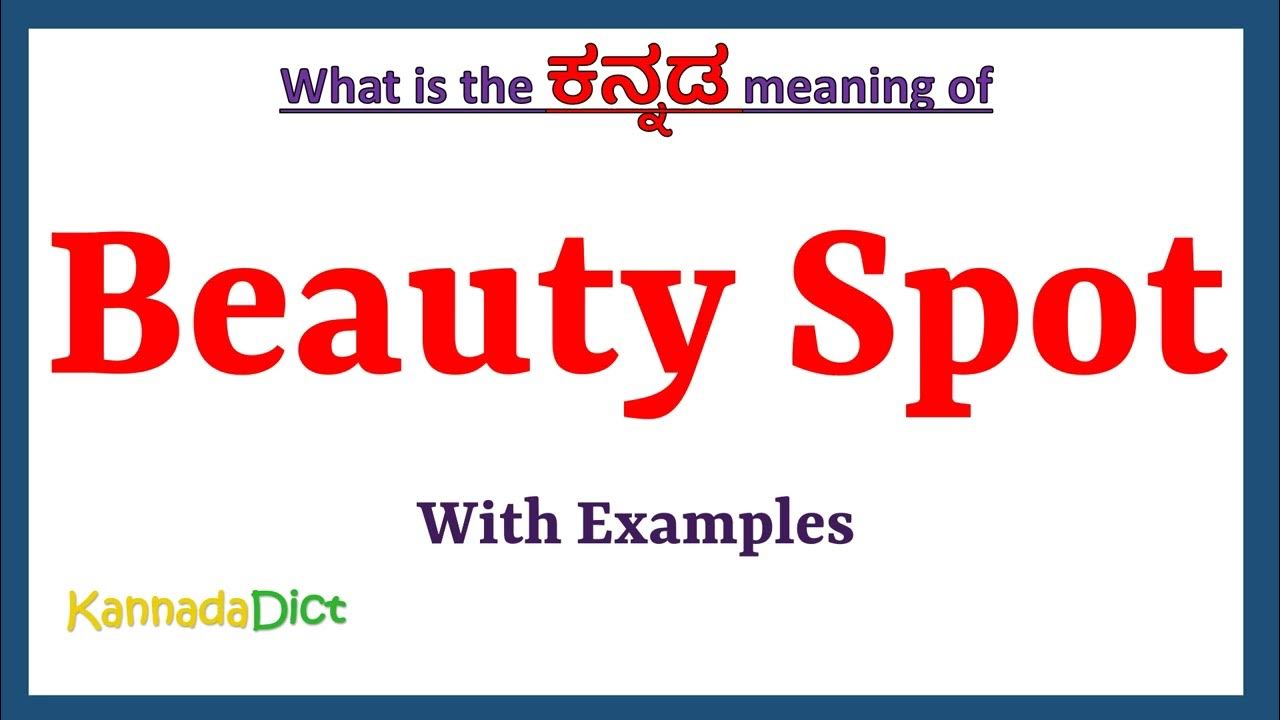 What is the ಕನ್ನಡ meaning of

Beauty Spot

With Examples

KannadaDict